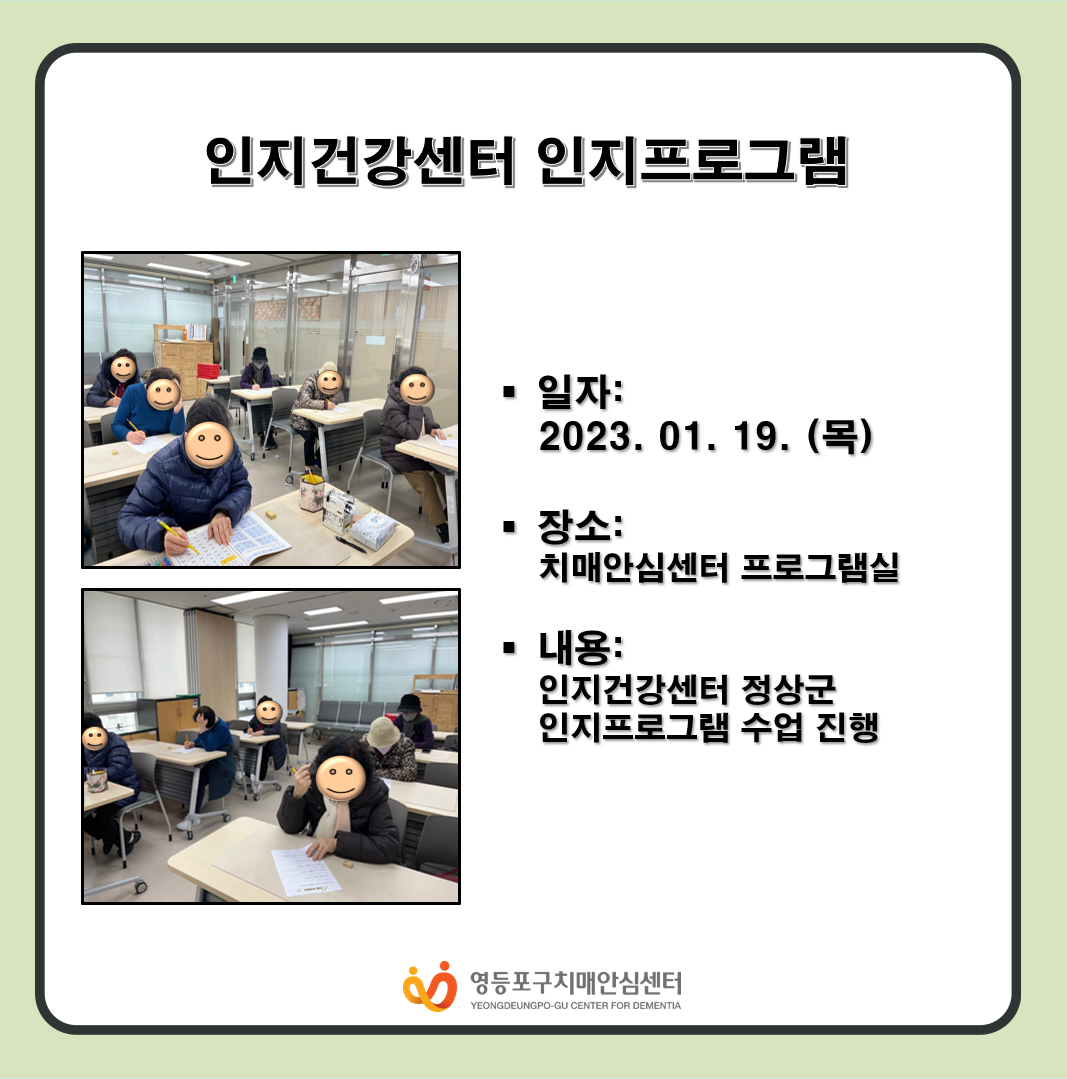 인지건강센터 인지프로그램

▪ 일자:
2023. 01. 19. (목)

▪ 장소:
치매안심센터 프로그램실

▪ 내용:
인지건강센터 정상군
인지프로그램 수업 진행

영등포구치매안심센터
YEONGDEUNGPO-GU CENTER FOR DEMENTIA